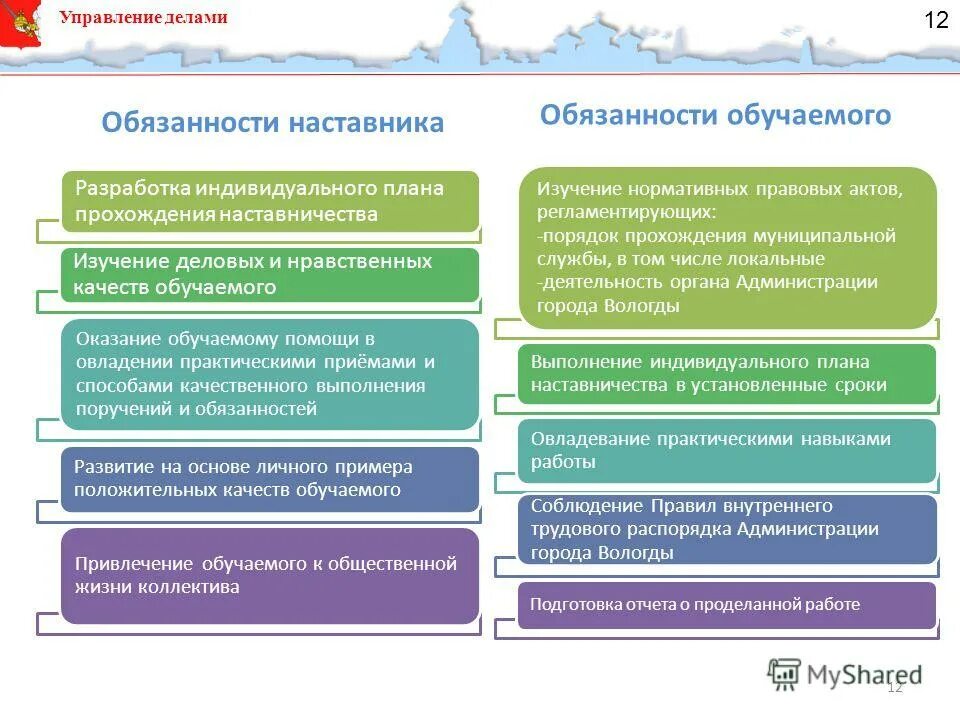 Управление делами

12

Обязанности наставника

Разработка индивидуального плана прохождения наставничества

Изучение деловых и нравственных качеств обучаемого

Оказание обучаемому помощи в овладении практическими приёмами и способами качественного выполнения поручений и обязанностей

Развитие на основе личного примера положительных качеств обучаемого

Привлечение обучаемого к общественной жизни коллектива

Обязанности обучаемого

Изучение нормативных правовых актов, регламентирующих:
-порядок прохождения муниципальной службы, в том числе локальные
-деятельность органа Администрации города Вологды

Выполнение индивидуального плана наставничества в установленные сроки

Овладевание практическими навыками работы

Соблюдение Правил внутреннего трудового распорядка Администрации города Вологды

Подготовка отчета о проделанной работе

MyShared

12